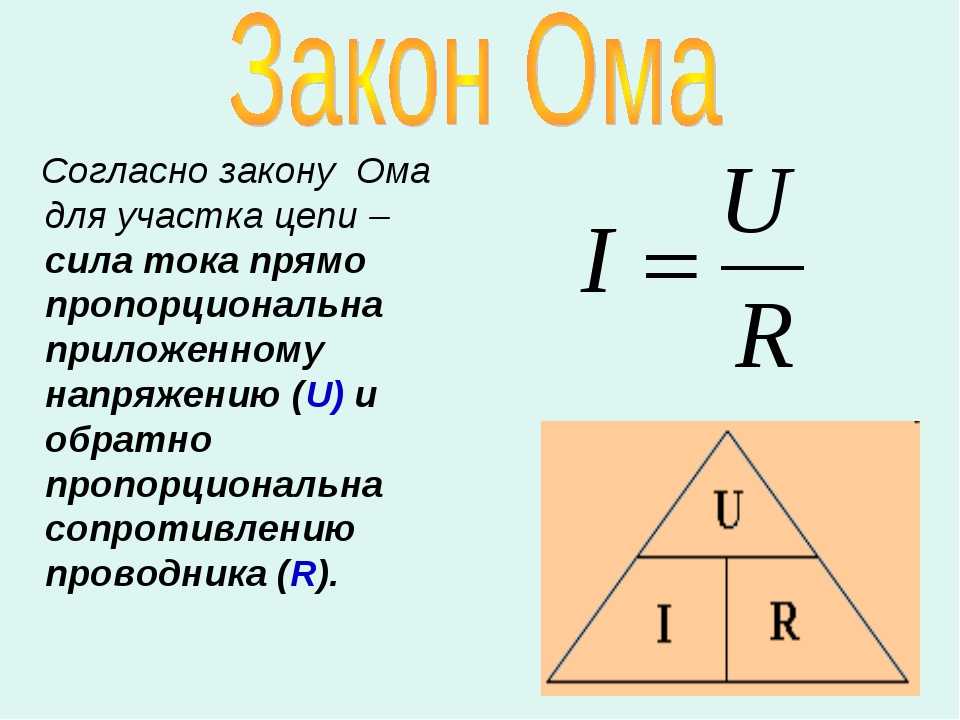 Закон Ома

Согласно закону Ома для участка цепи – сила тока прямо пропорциональна приложенному напряжению (U) и обратно пропорциональна сопротивлению проводника (R).

$I = \frac{U}{R}$

U

I R